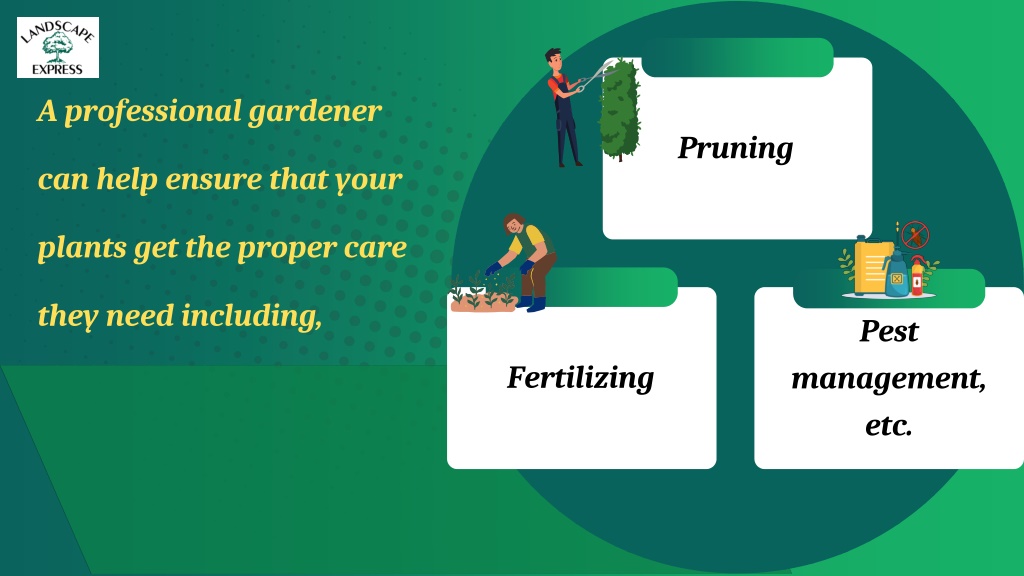 LANDSCAPE EXPRESS

A professional gardener can help ensure that your plants get the proper care they need including,

Pruning

Fertilizing

Pest management, etc.